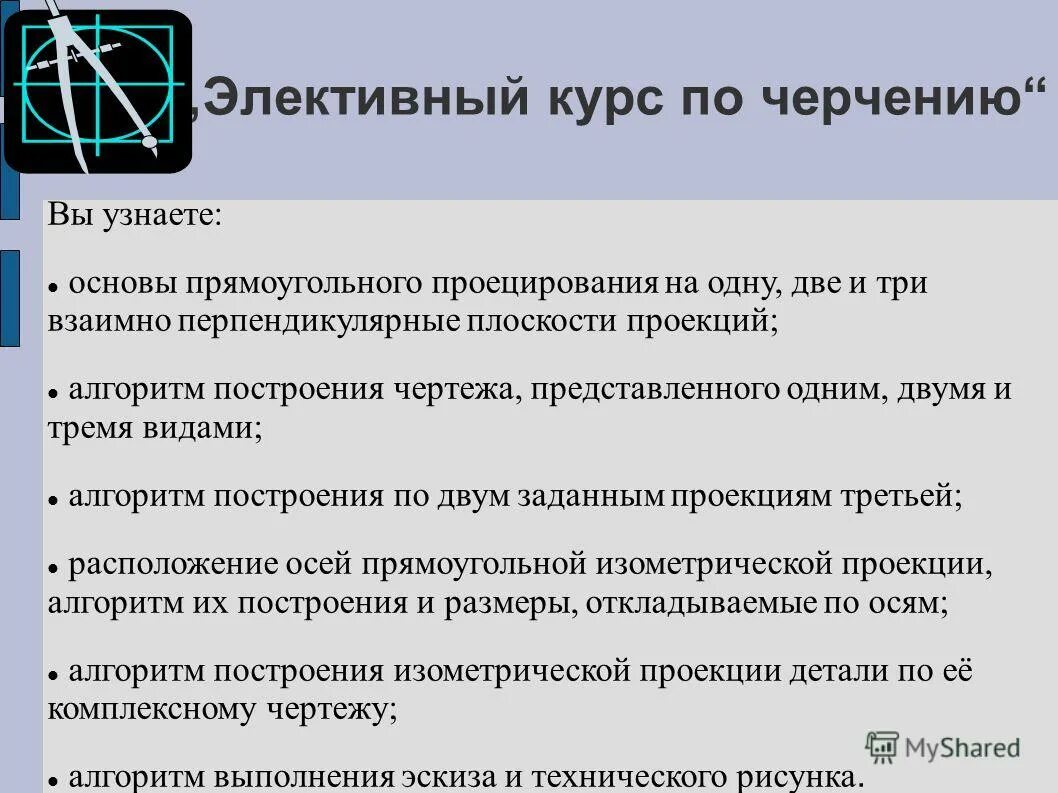 „Элективный курс по черчению“

Вы узнаете:

• основы прямоугольного проецирования на одну, две и три взаимно перпендикулярные плоскости проекций;

• алгоритм построения чертежа, представленного одним, двумя и тремя видами;

• алгоритм построения по двум заданным проекциям третьей;

• расположение осей прямоугольной изометрической проекции, алгоритм их построения и размеры, откладываемые по осям;

• алгоритм построения изометрической проекции детали по её комплексному чертежу;

• алгоритм выполнения эскиза и технического рисунка.

MyShared